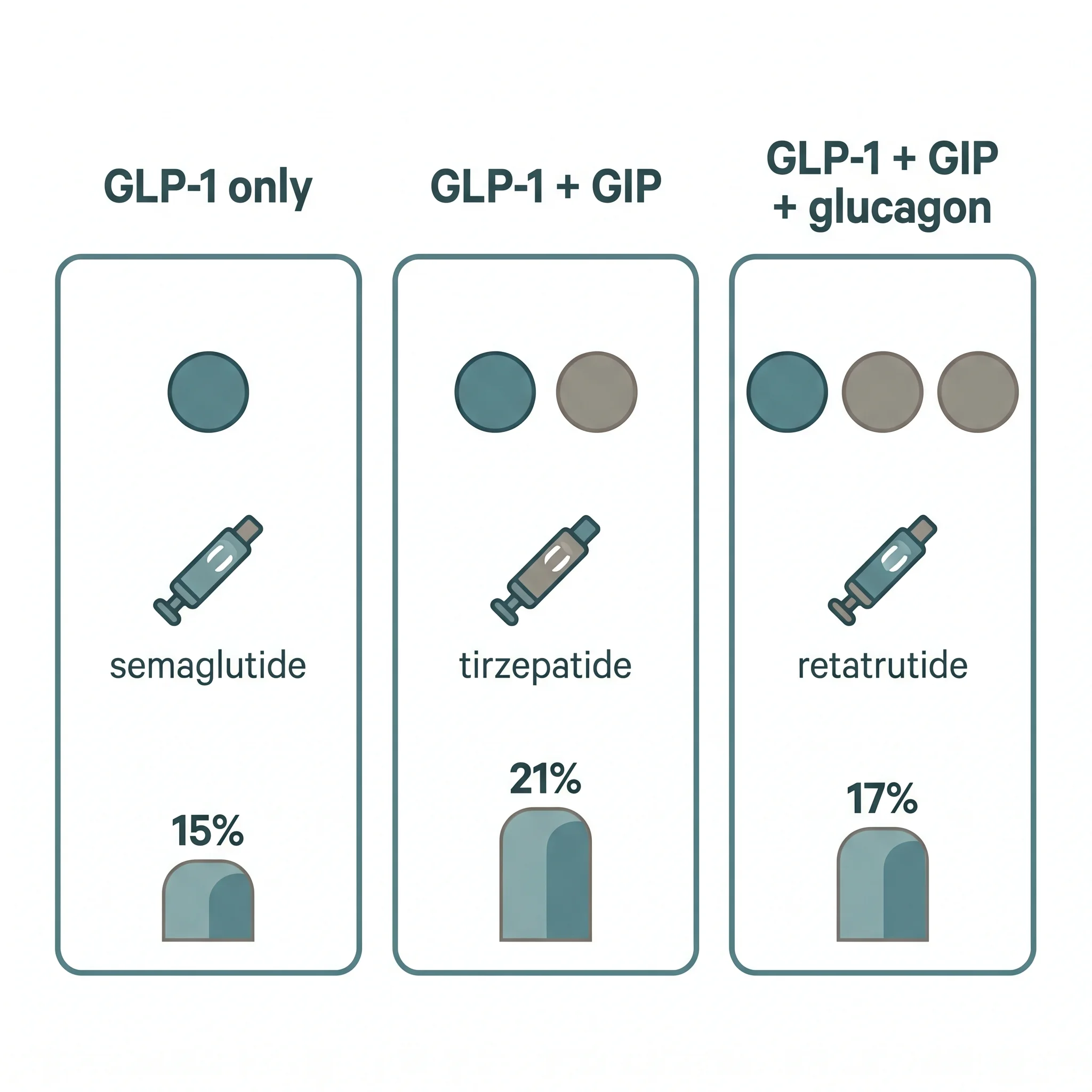 GLP-1 only

semaglutide

15%

GLP-1 + GIP

tirzepatide

21%

GLP-1 + GIP + glucagon

retatrutide

17%